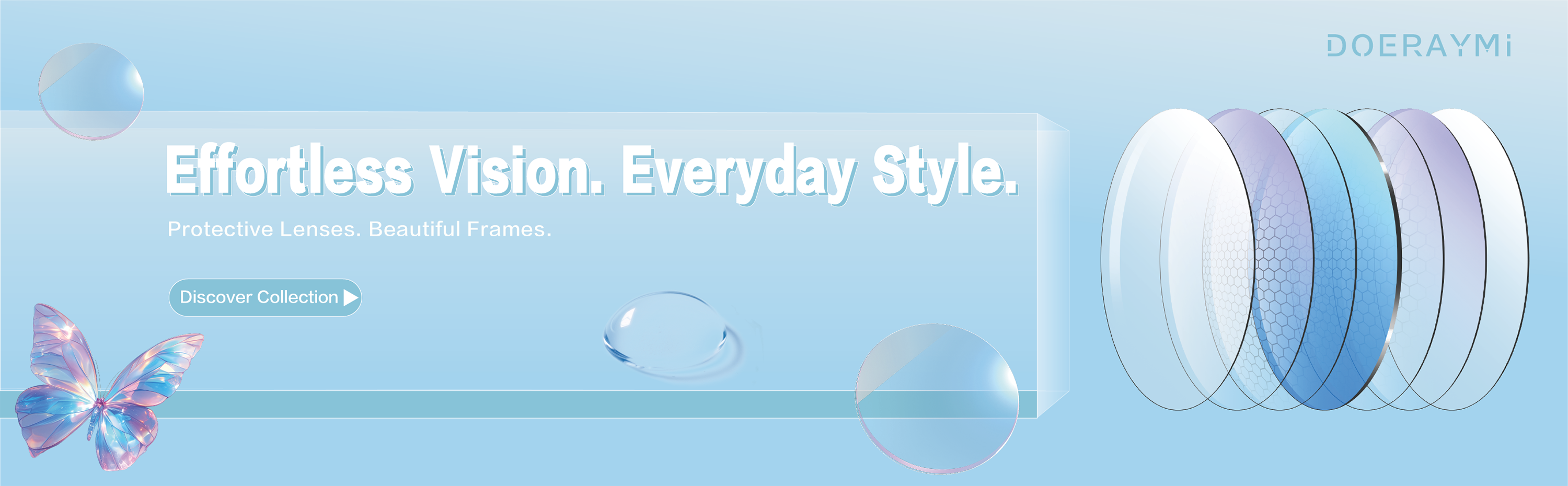 DOERAYMi

Effortless Vision. Everyday Style.

Protective Lenses. Beautiful Frames.

Discover Collection